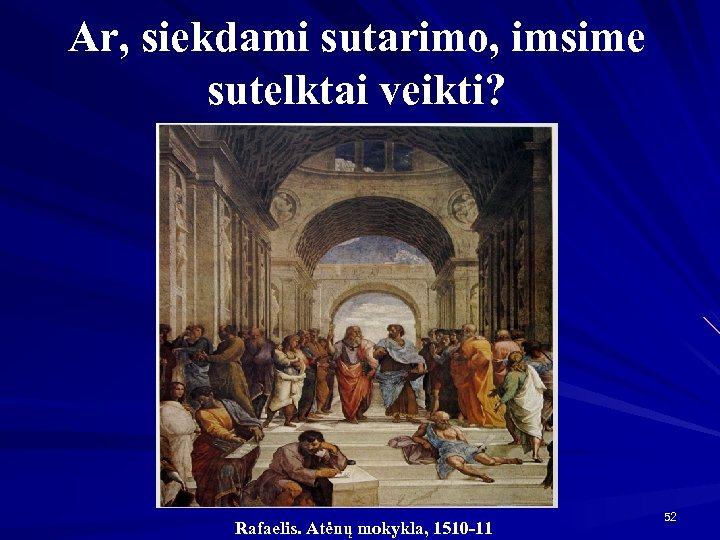 Ar, siekdami sutarimo, imsime sutelktai veikti?

Rafaelis. Atėnų mokykla, 1510-11

52